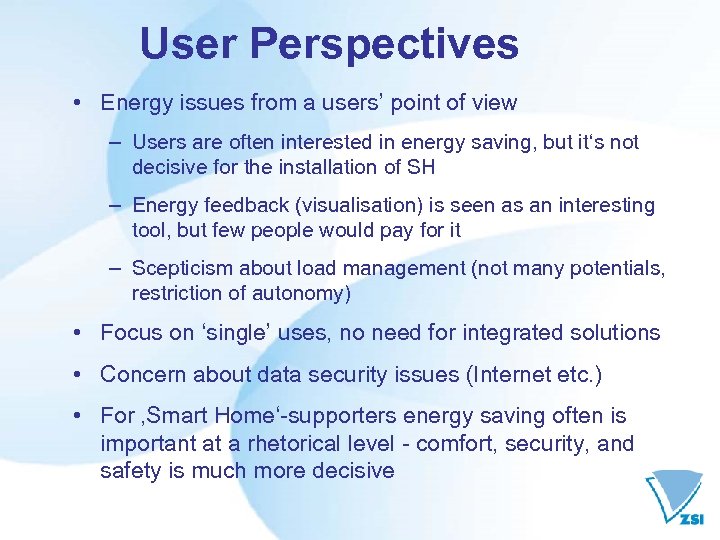 User Perspectives

• Energy issues from a users' point of view

– Users are often interested in energy saving, but it's not decisive for the installation of SH

– Energy feedback (visualisation) is seen as an interesting tool, but few people would pay for it

– Scepticism about load management (not many potentials, restriction of autonomy)

• Focus on 'single' uses, no need for integrated solutions

• Concern about data security issues (Internet etc.)

• For ‚Smart Home'-supporters energy saving often is important at a rhetorical level - comfort, security, and safety is much more decisive

ZSI